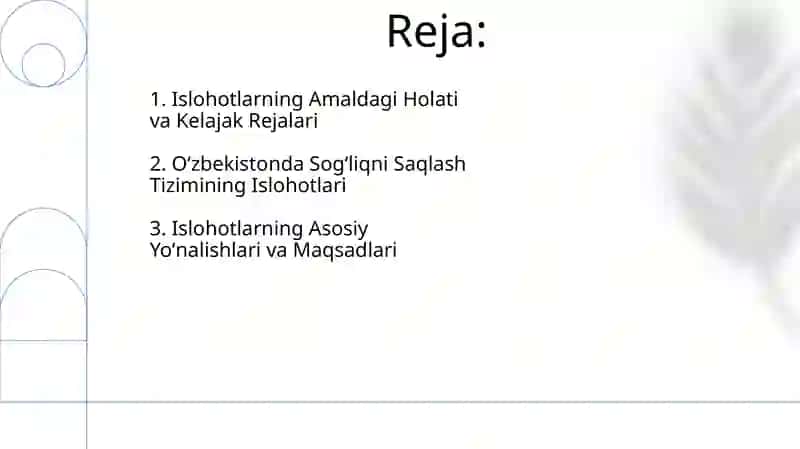 Reja:

1. Islohotlarning Amaldagi Holati va Kelajak Rejalari

2. O‘zbekistonda Sog‘liqni Saqlash Tizimining Islohotlari

3. Islohotlarning Asosiy Yo‘nalishlari va Maqsadlari